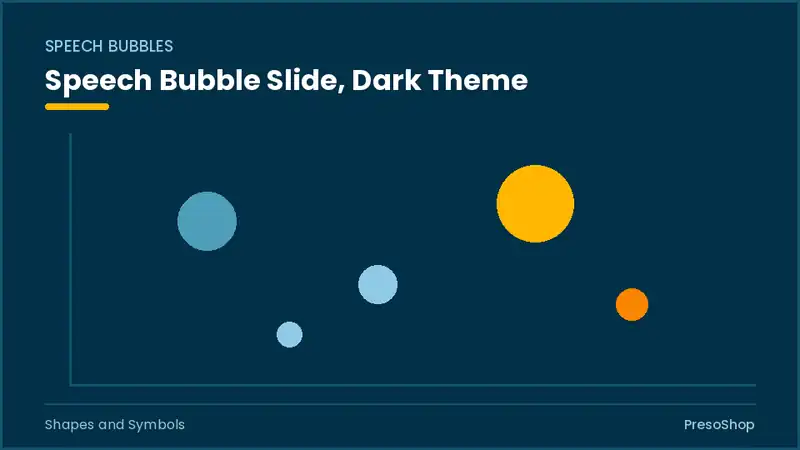 SPEECH BUBBLES

Speech Bubble Slide, Dark Theme

Shapes and Symbols

PresoShop